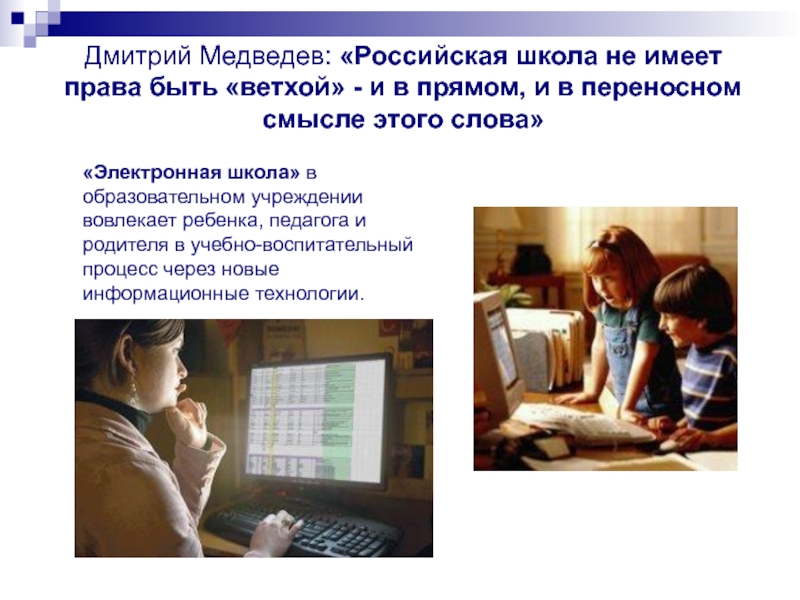 Дмитрий Медведев: «Российская школа не имеет права быть «ветхой» - и в прямом, и в переносном смысле этого слова»

«Электронная школа» в образовательном учреждении вовлекает ребенка, педагога и родителя в учебно-воспитательный процесс через новые информационные технологии.